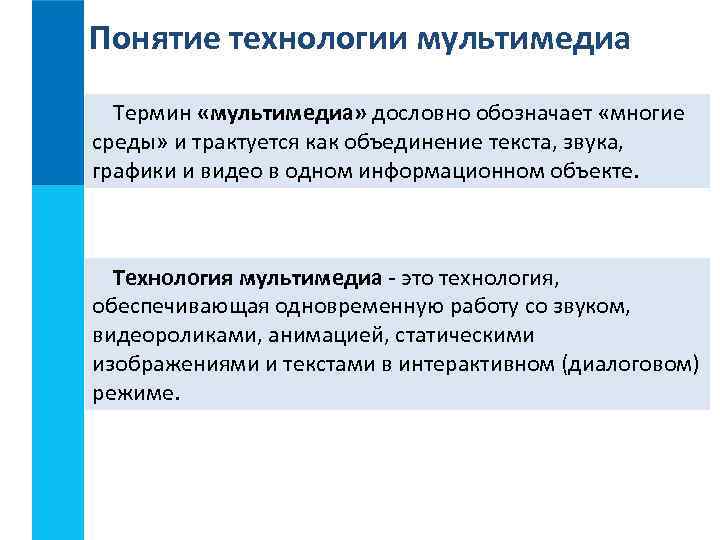 Понятие технологии мультимедиа

Термин «мультимедиа» дословно обозначает «многие среды» и трактуется как объединение текста, звука, графики и видео в одном информационном объекте.

Технология мультимедиа - это технология, обеспечивающая одновременную работу со звуком, видеороликами, анимацией, статическими изображениями и текстами в интерактивном (диалоговом) режиме.